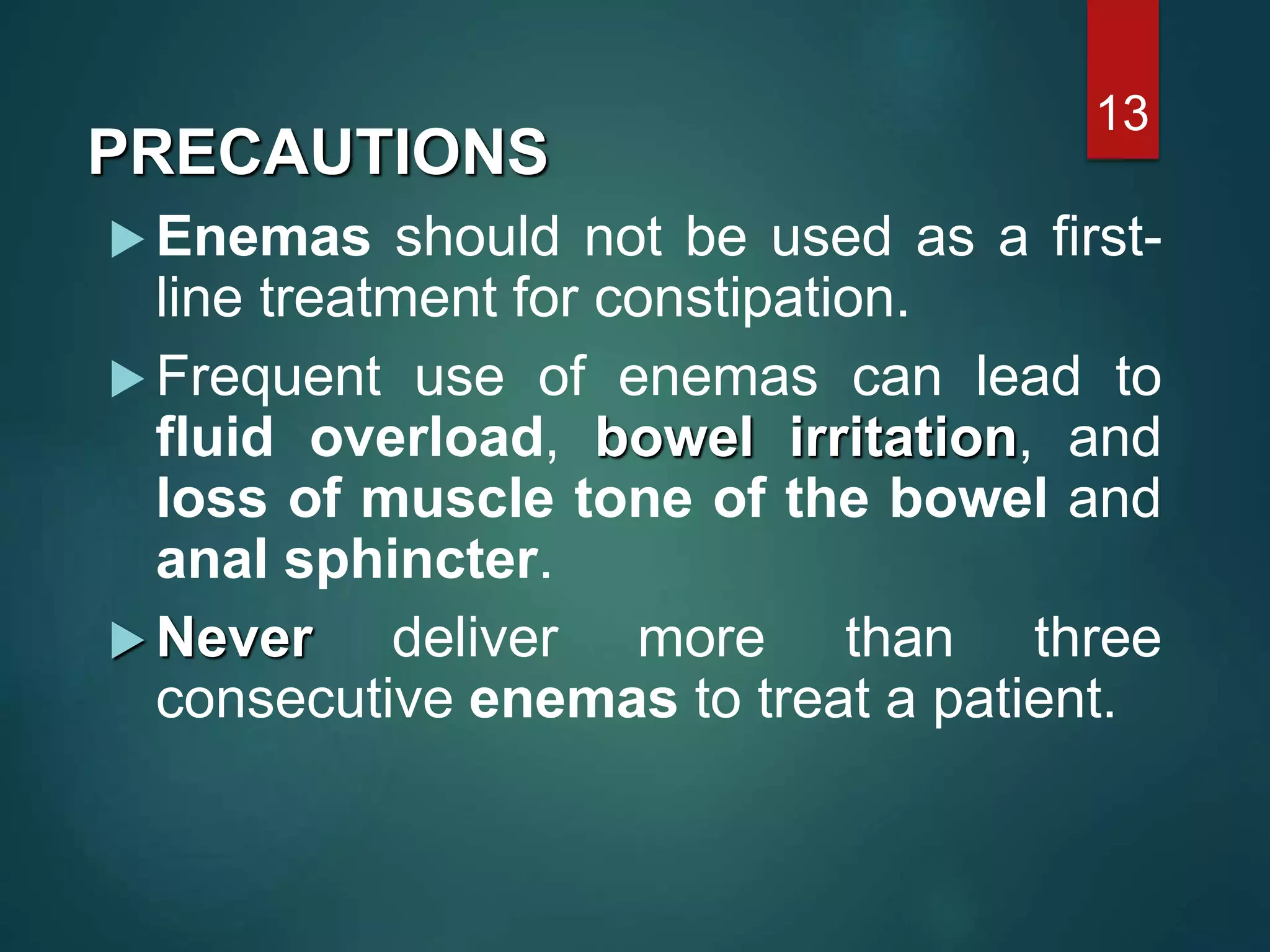 13

PRECAUTIONS

Enemas should not be used as a first-line treatment for constipation.

Frequent use of enemas can lead to fluid overload, bowel irritation, and loss of muscle tone of the bowel and anal sphincter.

Never deliver more than three consecutive enemas to treat a patient.